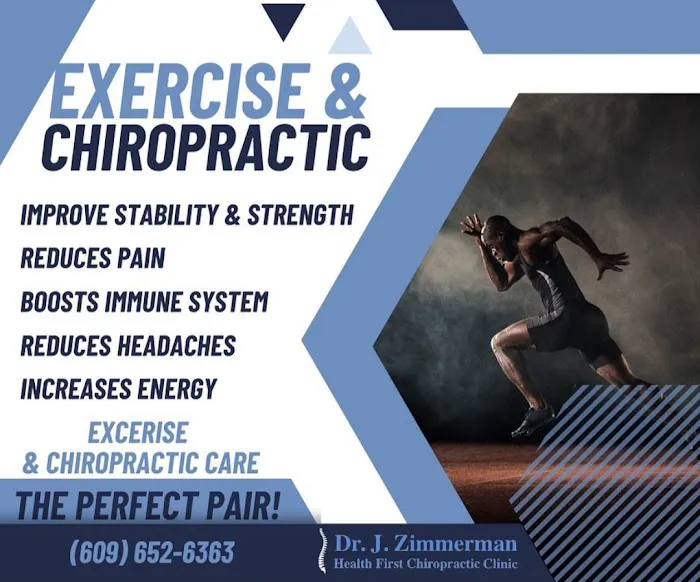 EXERCISE &
CHIROPRACTIC

IMPROVE STABILITY & STRENGTH
REDUCES PAIN
BOOSTS IMMUNE SYSTEM
REDUCES HEADACHES
INCREASES ENERGY

EXCERISE
& CHIROPRACTIC CARE

THE PERFECT PAIR!

(609) 652-6363

Dr. J. Zimmerman
Health First Chiropractic Clinic